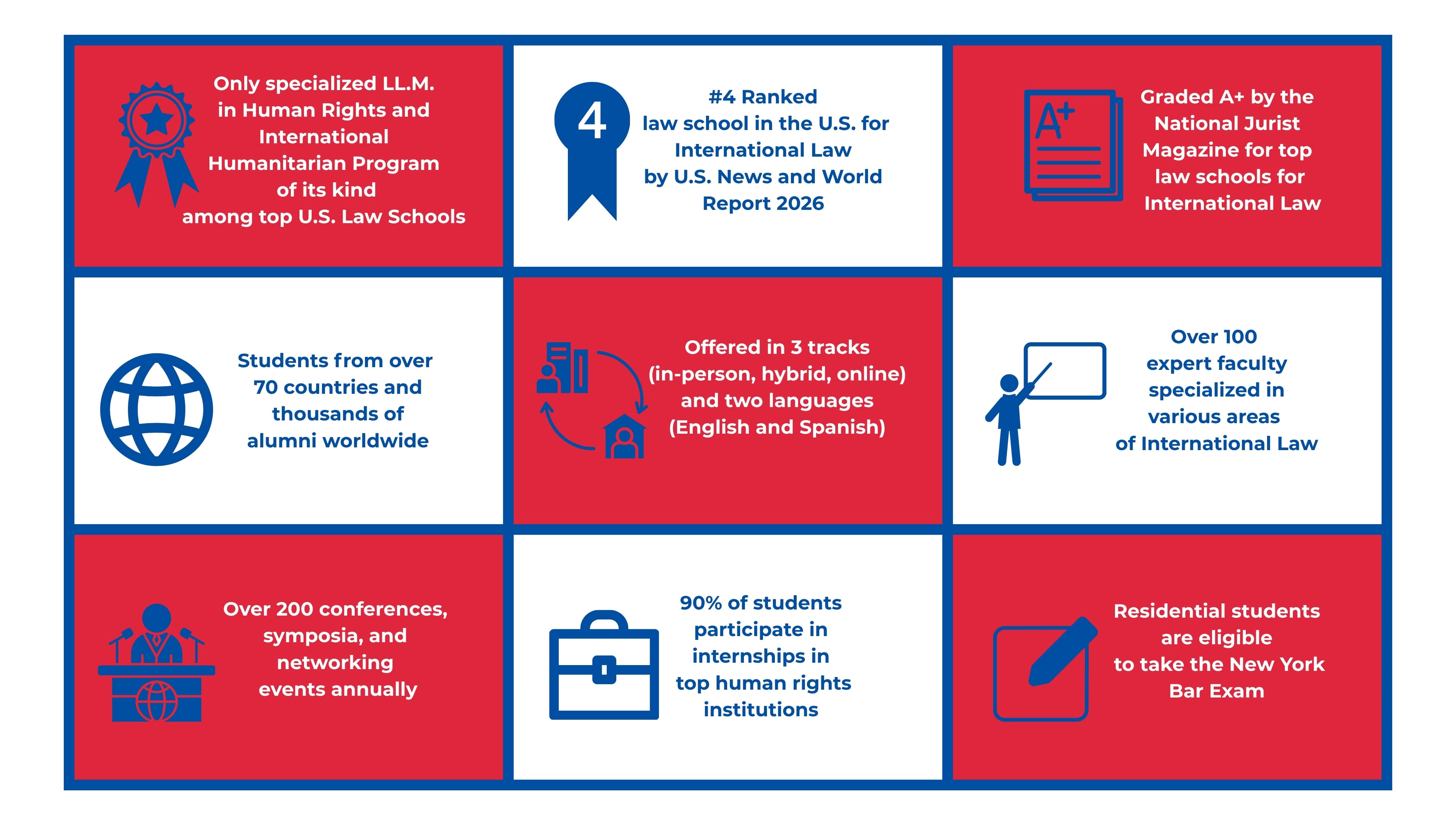 Only specialized LL.M. in Human Rights and International Humanitarian Program of its kind among top U.S. Law Schools

4

#4 Ranked law school in the U.S. for International Law by U.S. News and World Report 2026

A+

Graded A+ by the National Jurist Magazine for top law schools for International Law

Students from over 70 countries and thousands of alumni worldwide

Offered in 3 tracks (in-person, hybrid, online) and two languages (English and Spanish)

Over 100 expert faculty specialized in various areas of International Law

Over 200 conferences, symposia, and networking events annually

90% of students participate in internships in top human rights institutions

Residential students are eligible to take the New York Bar Exam